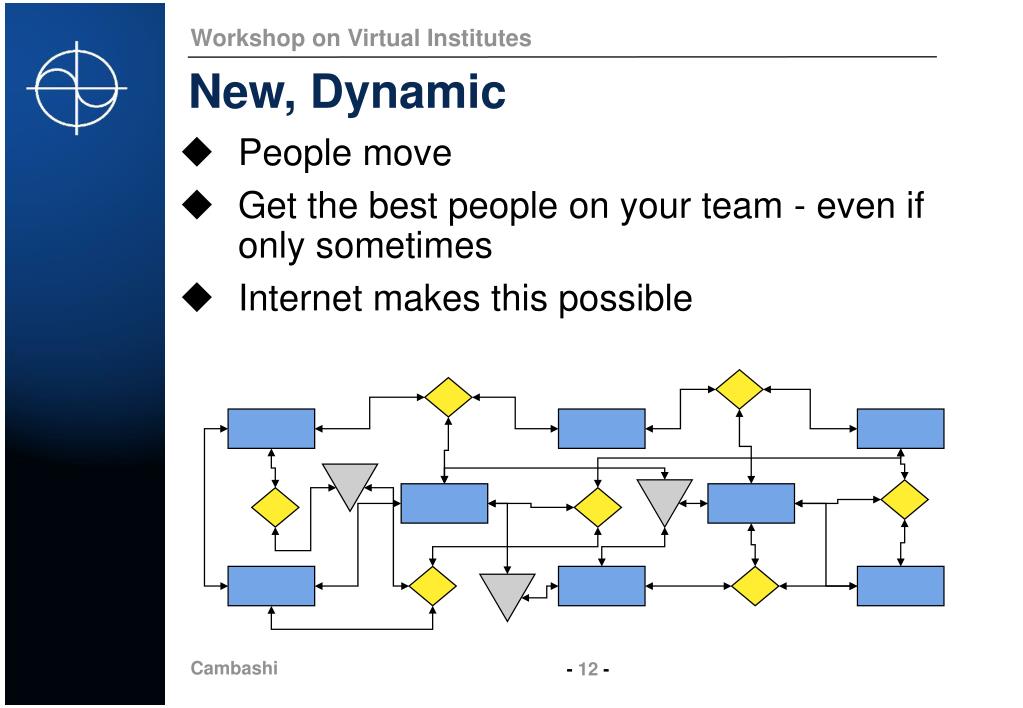 Workshop on Virtual Institutes

New, Dynamic

◆ People move

◆ Get the best people on your team - even if only sometimes

◆ Internet makes this possible

Cambashi

- 12 -